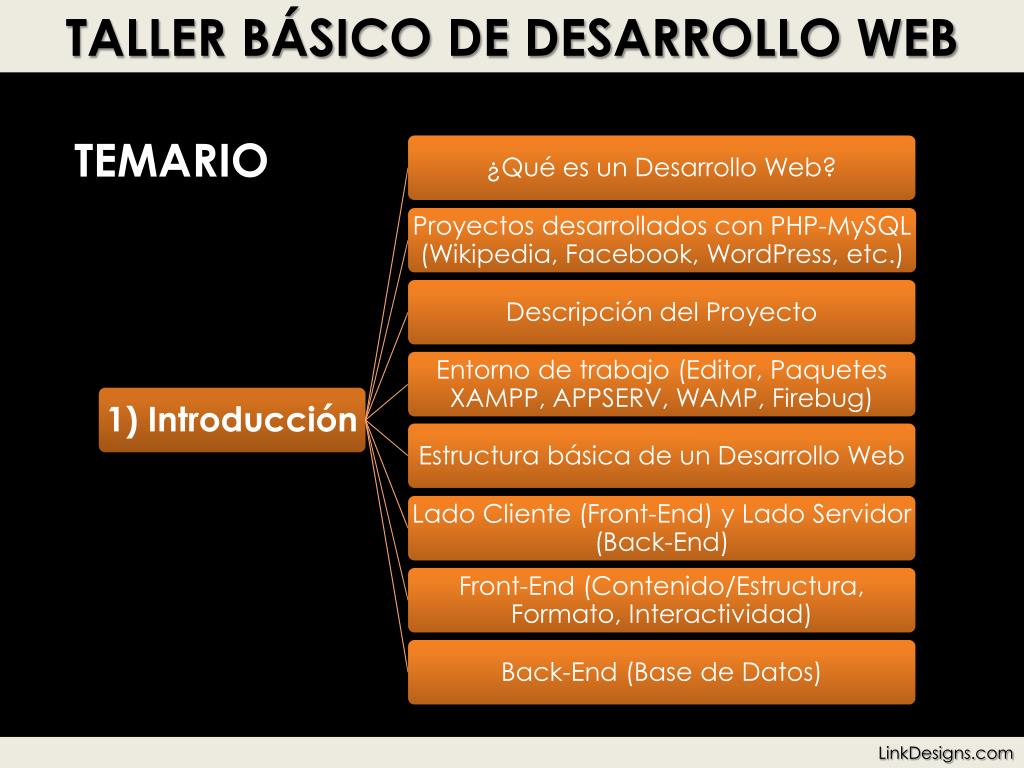 TALLER BÁSICO DE DESARROLLO WEB

TEMARIO

1) Introducción

¿Qué es un Desarrollo Web?

Proyectos desarrollados con PHP-MySQL (Wikipedia, Facebook, WordPress, etc.)

Descripción del Proyecto

Entorno de trabajo (Editor, Paquetes XAMPP, APPSERV, WAMP, Firebug)

Estructura básica de un Desarrollo Web

Lado Cliente (Front-End) y Lado Servidor (Back-End)

Front-End (Contenido/Estructura, Formato, Interactividad)

Back-End (Base de Datos)

LinkDesigns.com